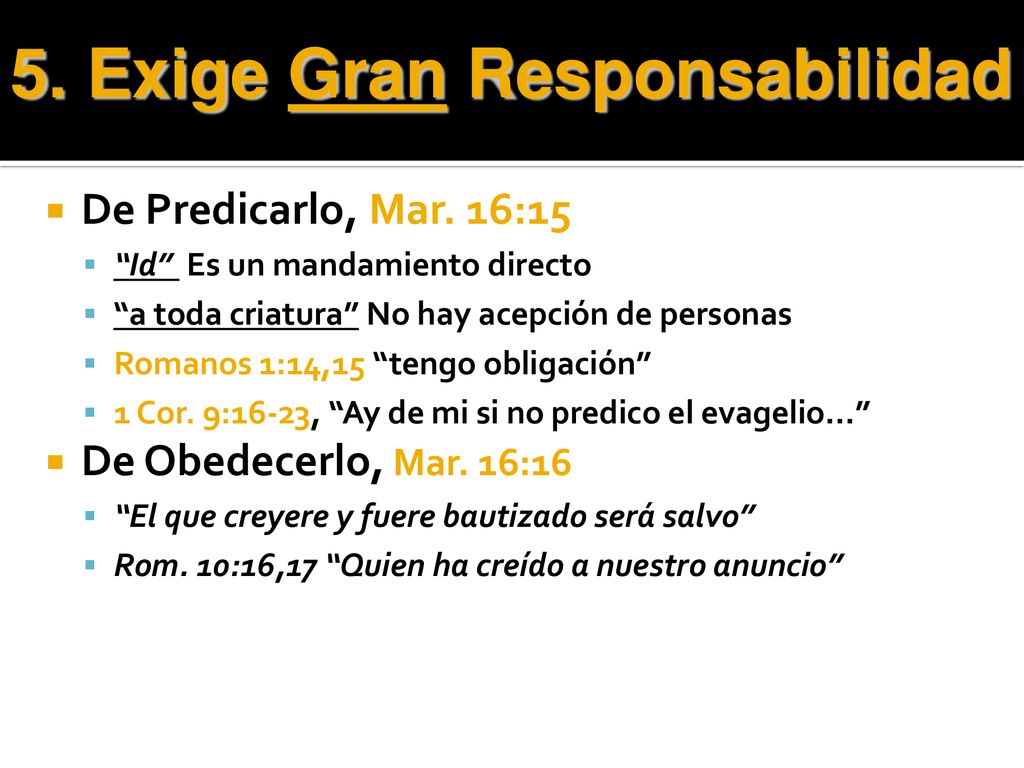 5. Exige Gran Responsabilidad

De Predicarlo, Mar. 16:15
“Id” Es un mandamiento directo
“a toda criatura” No hay acepción de personas
Romanos 1:14,15 “tengo obligación”
1 Cor. 9:16-23, “Ay de mi si no predico el evagelio…”

De Obedecerlo, Mar. 16:16
“El que creyere y fuere bautizado será salvo”
Rom. 10:16,17 “Quien ha creído a nuestro anuncio”